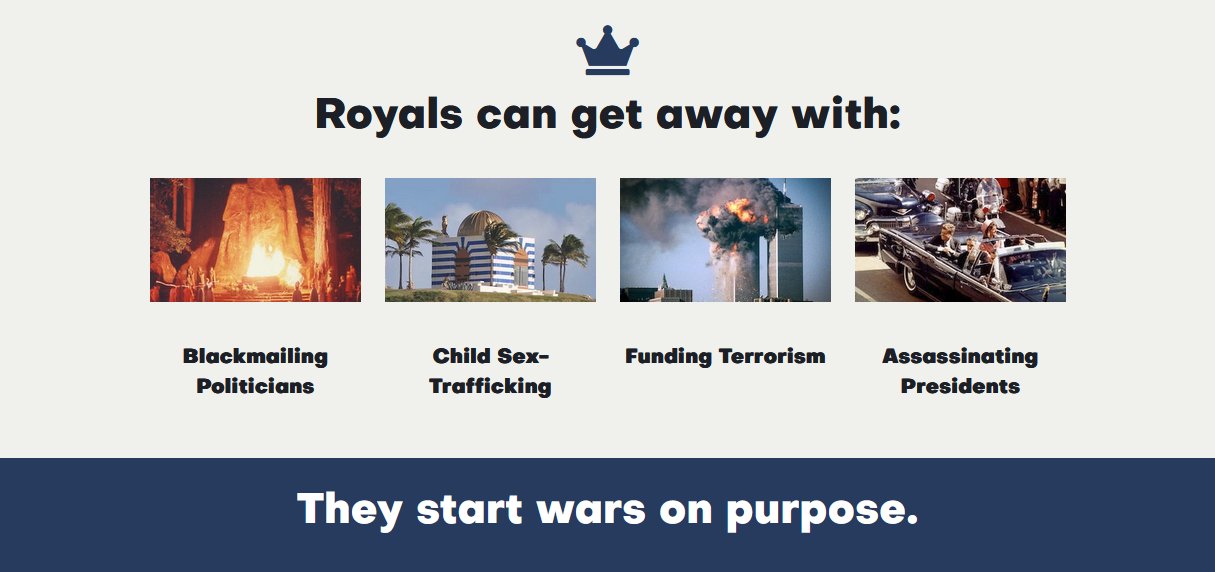 Royals can get away with:

Blackmailing Politicians

Child Sex-Trafficking

Funding Terrorism

Assassinating Presidents

They start wars on purpose.